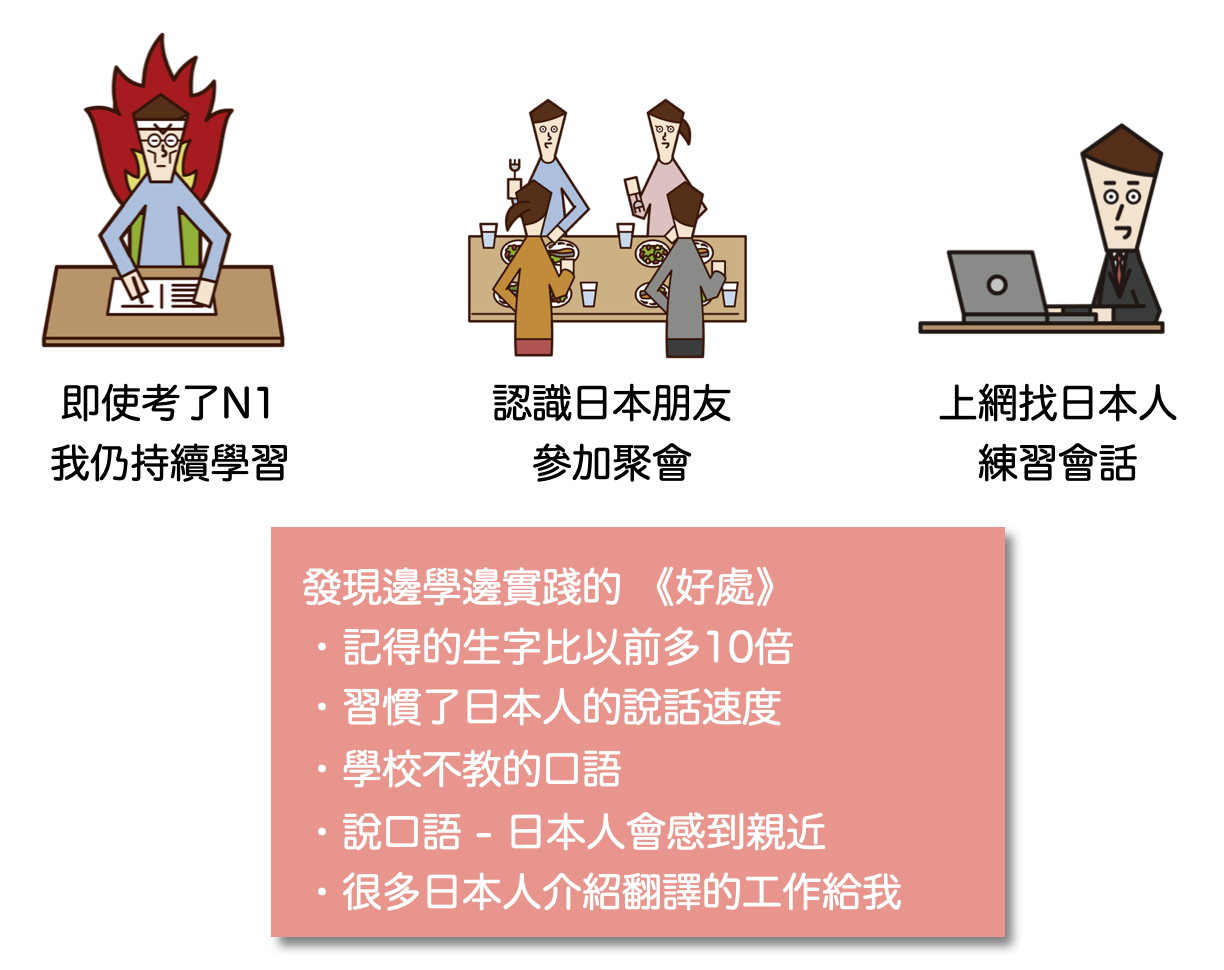 即使考了N1
我仍持續學習

認識日本朋友
參加聚會

上網找日本人
練習會話

發現邊學邊實踐的 《好處》
・記得的生字比以前多10倍
・習慣了日本人的說話速度
・學校不教的口語
・說口語 - 日本人會感到親近
・很多日本人介紹翻譯的工作給我